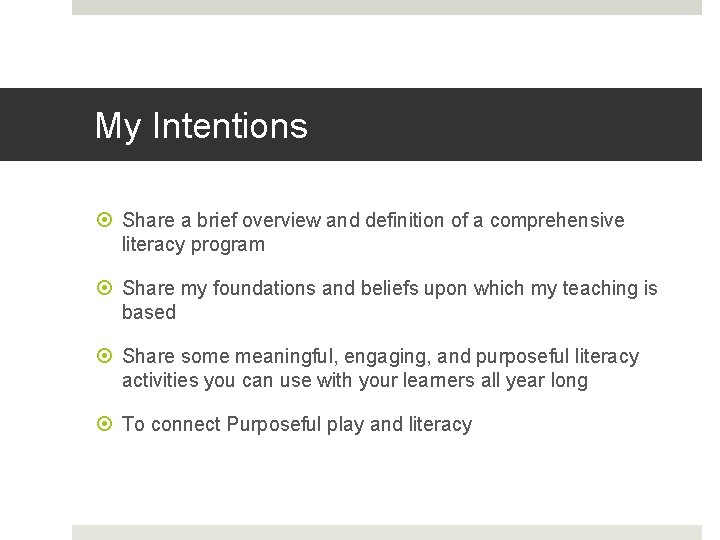 My Intentions

Share a brief overview and definition of a comprehensive literacy program

Share my foundations and beliefs upon which my teaching is based

Share some meaningful, engaging, and purposeful literacy activities you can use with your learners all year long

To connect Purposeful play and literacy